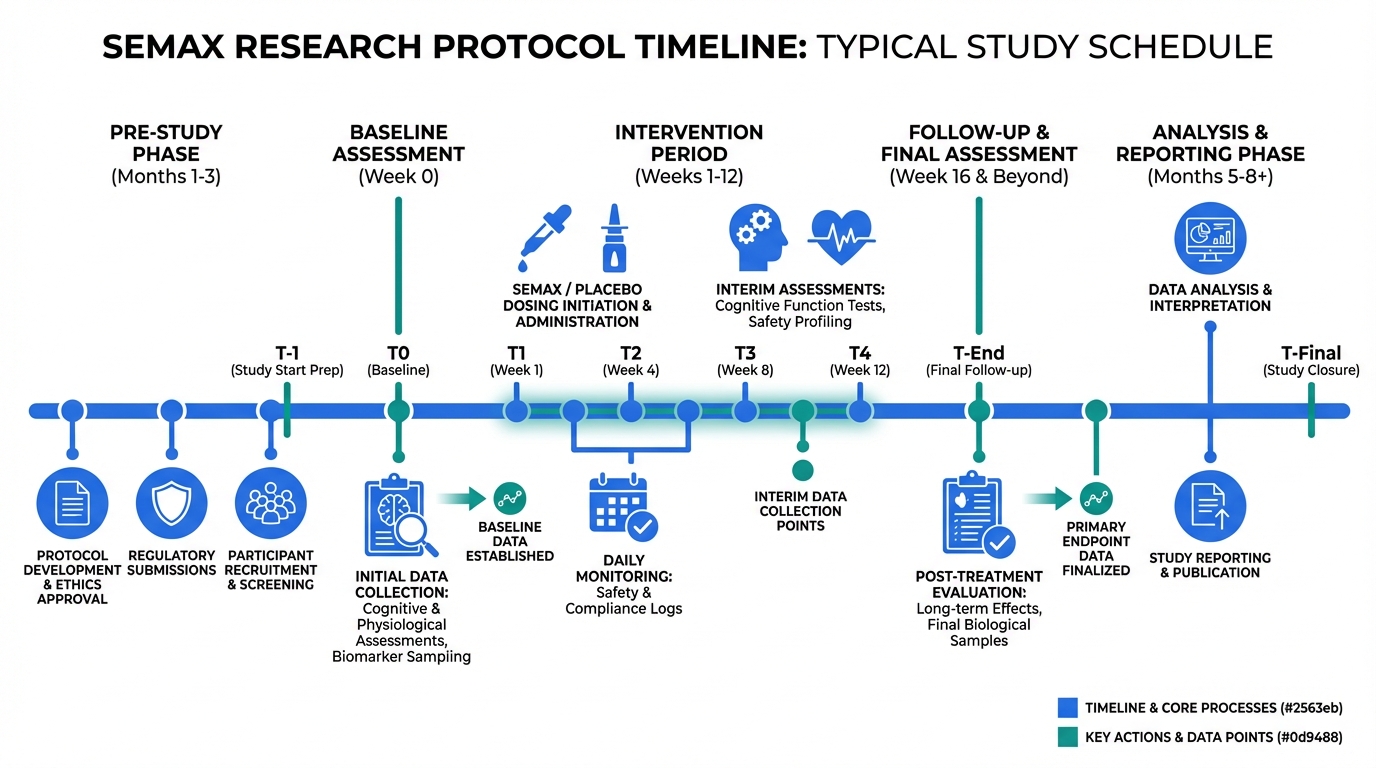 SEMAX RESEARCH PROTOCOL TIMELINE: TYPICAL STUDY SCHEDULE

PRE-STUDY PHASE (Months 1-3)

BASELINE ASSESSMENT (Week 0)

INTERVENTION PERIOD (Weeks 1-12)

FOLLOW-UP & FINAL ASSESSMENT (Week 16 & Beyond)

ANALYSIS & REPORTING PHASE (Months 5-8+)

SEMAX / PLACEBO DOSING INITIATION & ADMINISTRATION

INTERIM ASSESSMENTS: Cognitive Function Tests, Safety Profiling

DATA ANALYSIS & INTERPRETATION

T-1 (Study Start Prep)

T0 (Baseline)

T1 (Week 1)

T2 (Week 4)

T3 (Week 8)

T4 (Week 12)

T-End (Final Follow-up)

T-Final (Study Closure)

PROTOCOL DEVELOPMENT & ETHICS APPROVAL

REGULATORY SUBMISSIONS

PARTICIPANT RECRUITMENT & SCREENING

INITIAL DATA COLLECTION: Cognitive & Physiological Assessments, Biomarker Sampling

BASELINE DATA ESTABLISHED

DAILY MONITORING: Safety & Compliance Logs

INTERIM DATA COLLECTION POINTS

POST-TREATMENT EVALUATION: Long-term Effects, Final Biological Samples

PRIMARY ENDPOINT DATA FINALIZED

STUDY REPORTING & PUBLICATION

TIMELINE & CORE PROCESSES (#2563eb)

KEY ACTIONS & DATA POINTS (#0d9488)